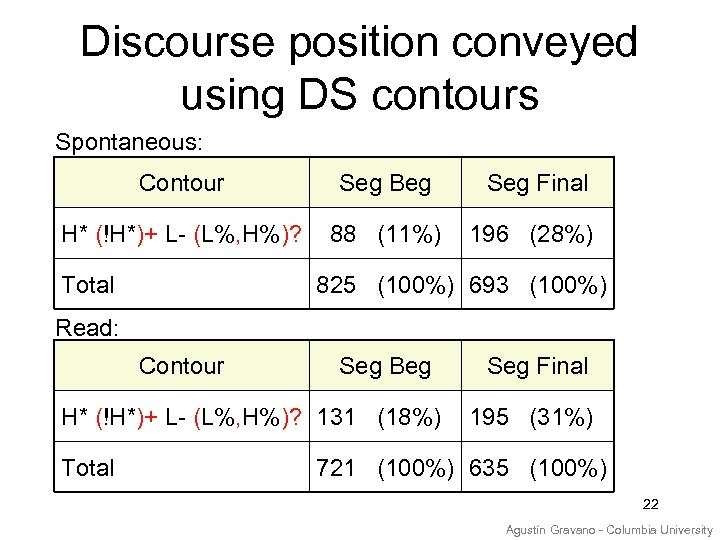 Discourse position conveyed using DS contours

Spontaneous:

| Contour | Seg Beg | Seg Final |
|---|---|---|
| H* (!H*)+ L- (L%,H%)? | 88 (11%) | 196 (28%) |
| Total | 825 (100%) | 693 (100%) |

Read:

| Contour | Seg Beg | Seg Final |
|---|---|---|
| H* (!H*)+ L- (L%,H%)? | 131 (18%) | 195 (31%) |
| Total | 721 (100%) | 635 (100%) |

22

Agustín Gravano - Columbia University